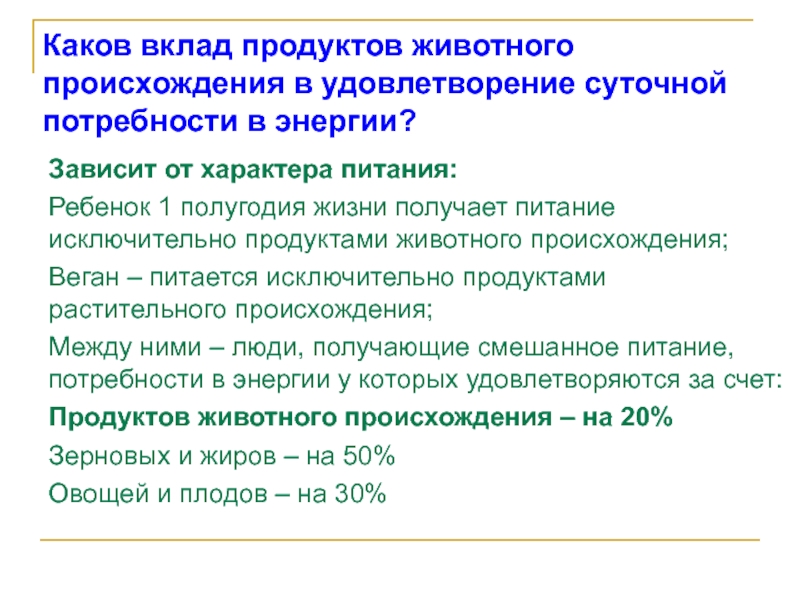 Каков вклад продуктов животного происхождения в удовлетворение суточной потребности в энергии?

Зависит от характера питания:

Ребенок 1 полугодия жизни получает питание исключительно продуктами животного происхождения;

Веган – питается исключительно продуктами растительного происхождения;

Между ними – люди, получающие смешанное питание, потребности в энергии у которых удовлетворяются за счет:

Продуктов животного происхождения – на 20%

Зерновых и жиров – на 50%

Овощей и плодов – на 30%